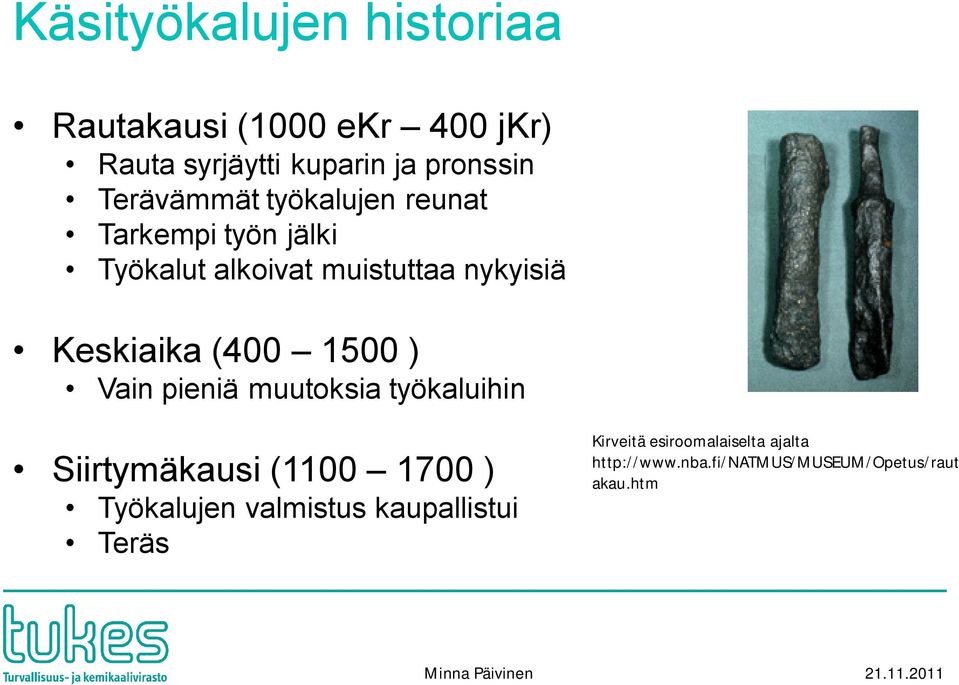 Käsityökalujen historiaa

• Rautakausi (1000 eKr – 400 jKr)
• Rauta syrjäytti kuparin ja pronssin
• Terävämmät työkalujen reunat
• Tarkempi työn jälki
• Työkalut alkoivat muistuttaa nykyisiä

• Keskiaika (400 – 1500 )
• Vain pieniä muutoksia työkaluihin

• Siirtymäkausi (1100 – 1700 )
• Työkalujen valmistus kaupallistui
• Teräs

Kirveitä esiroomalaiselta ajalta
http://www.nba.fi/NATMUS/MUSEUM/Opetus/rautakau.htm

tukes
Turvallisuus- ja kemikaalivirasto

Minna Päivinen

21.11.2011